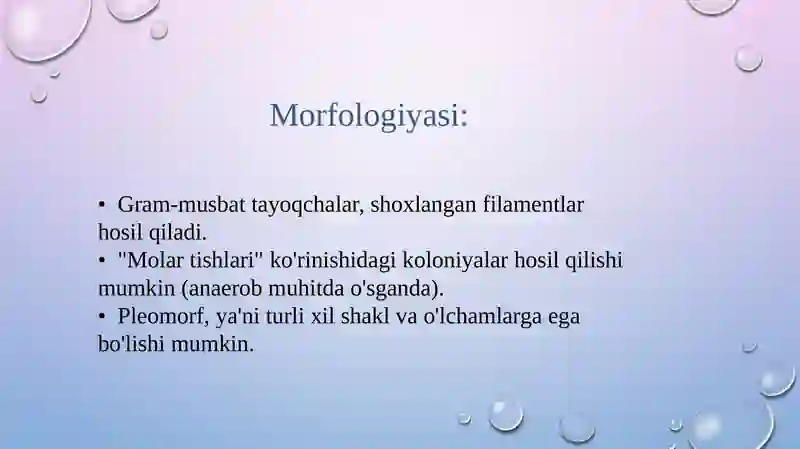 Morfologiyasi:

• Gram-musbat tayoqchalar, shoxlangan filamentlar hosil qiladi.
• "Molar tishlari" ko'rinishidagi koloniyalar hosil qilishi mumkin (anaerob muhitda o'sganda).
• Pleomorf, ya'ni turli xil shakl va o'lchamlarga ega bo'lishi mumkin.